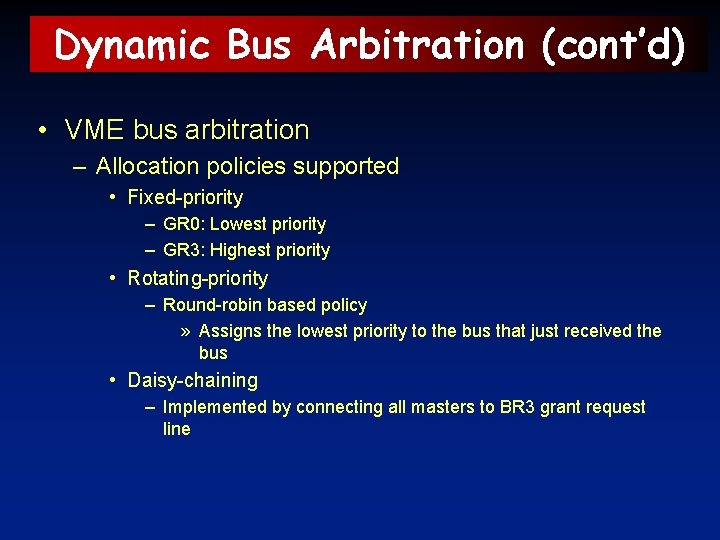 Dynamic Bus Arbitration (cont'd)

• VME bus arbitration
– Allocation policies supported
• Fixed-priority
– GR0: Lowest priority
– GR3: Highest priority
• Rotating-priority
– Round-robin based policy
» Assigns the lowest priority to the bus that just received the bus
• Daisy-chaining
– Implemented by connecting all masters to BR3 grant request line